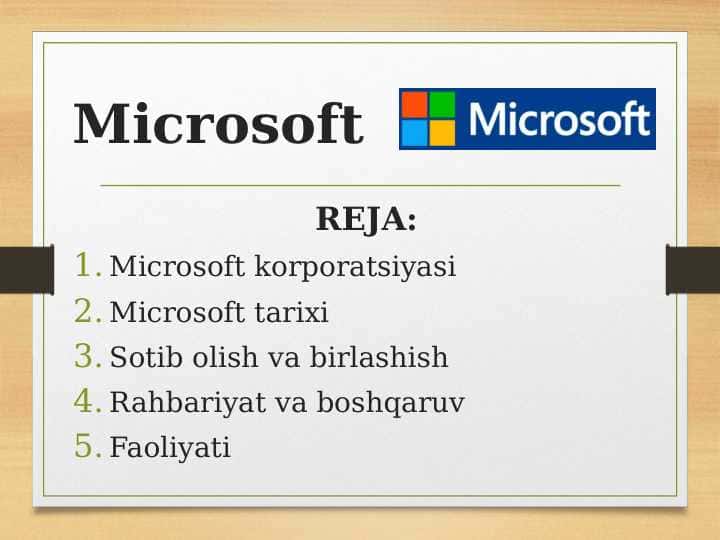 Microsoft

Microsoft

REJA:

1. Microsoft korporatsiyasi
2. Microsoft tarixi
3. Sotib olish va birlashish
4. Rahbariyat va boshqaruv
5. Faoliyati